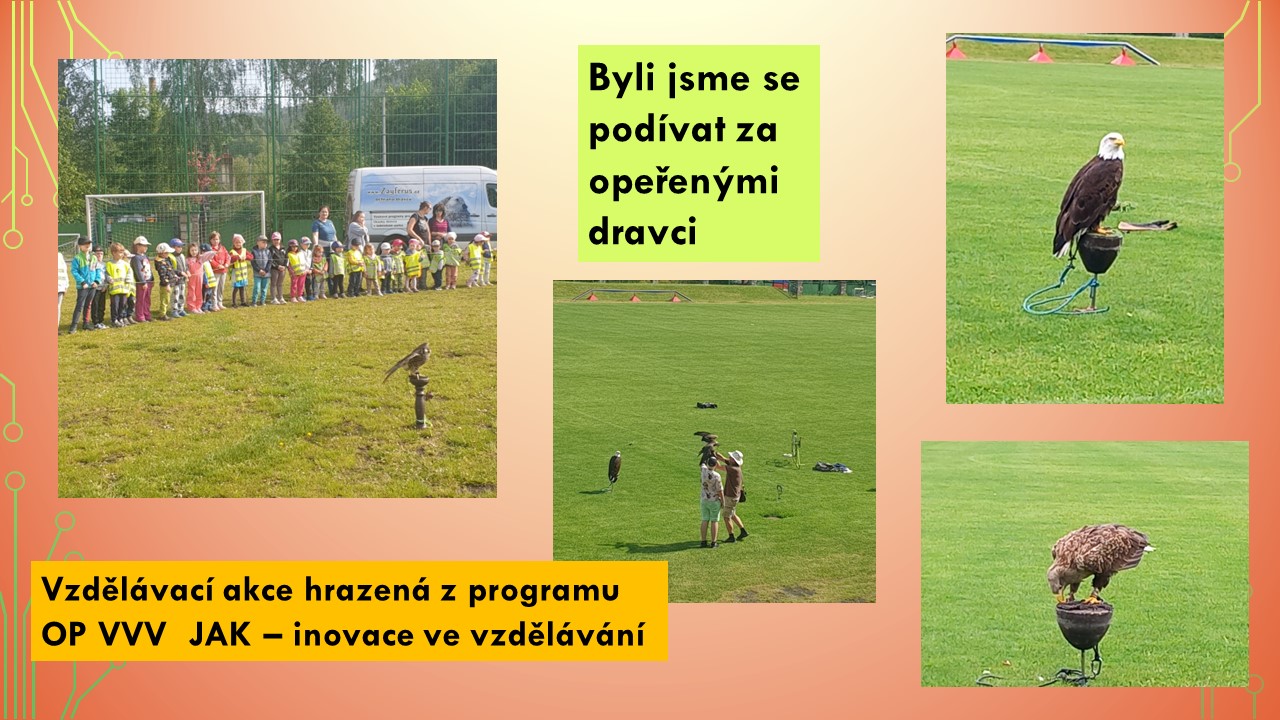 Byli jsme se podívat za opeřenými dravci

Vzdělávací akce hrazená z programu OP VVV JAK – inovace ve vzdělávání